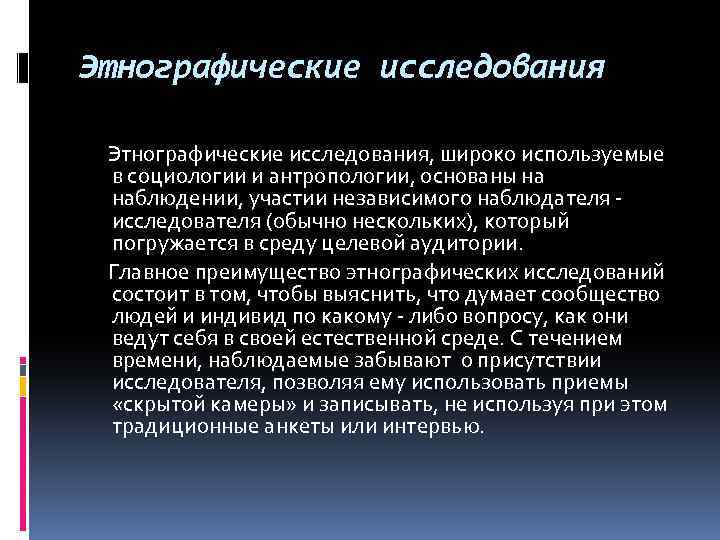 Этнографические исследования

Этнографические исследования, широко используемые в социологии и антропологии, основаны на наблюдении, участии независимого наблюдателя - исследователя (обычно нескольких), который погружается в среду целевой аудитории.

Главное преимущество этнографических исследований состоит в том, чтобы выяснить, что думает сообщество людей и индивид по какому - либо вопросу, как они ведут себя в своей естественной среде. С течением времени, наблюдаемые забывают о присутствии исследователя, позволяя ему использовать приемы «скрытой камеры» и записывать, не используя при этом традиционные анкеты или интервью.